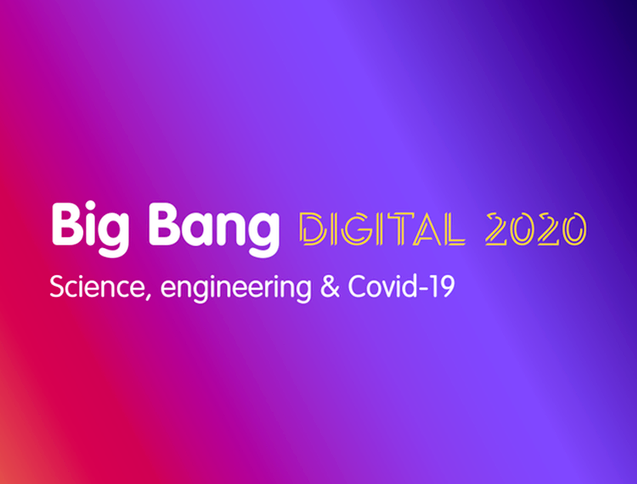 Big Bang DIGITAL 2020
Science, engineering & Covid-19